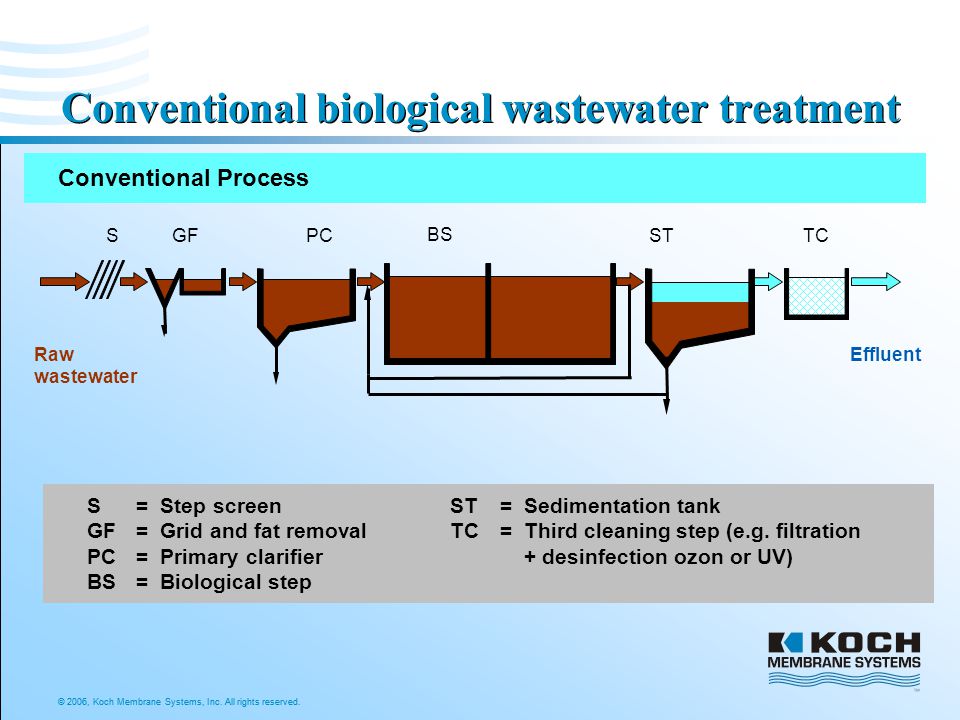 Conventional biological wastewater treatment

Conventional Process

S GF PC BS ST TC

Raw wastewater

Effluent

S = Step screen
GF = Grid and fat removal
PC = Primary clarifier
BS = Biological step

ST = Sedimentation tank
TC = Third cleaning step (e.g. filtration + desinfection ozon or UV)

KOCH MEMBRANE SYSTEMS

© 2006, Koch Membrane Systems, Inc. All rights reserved.